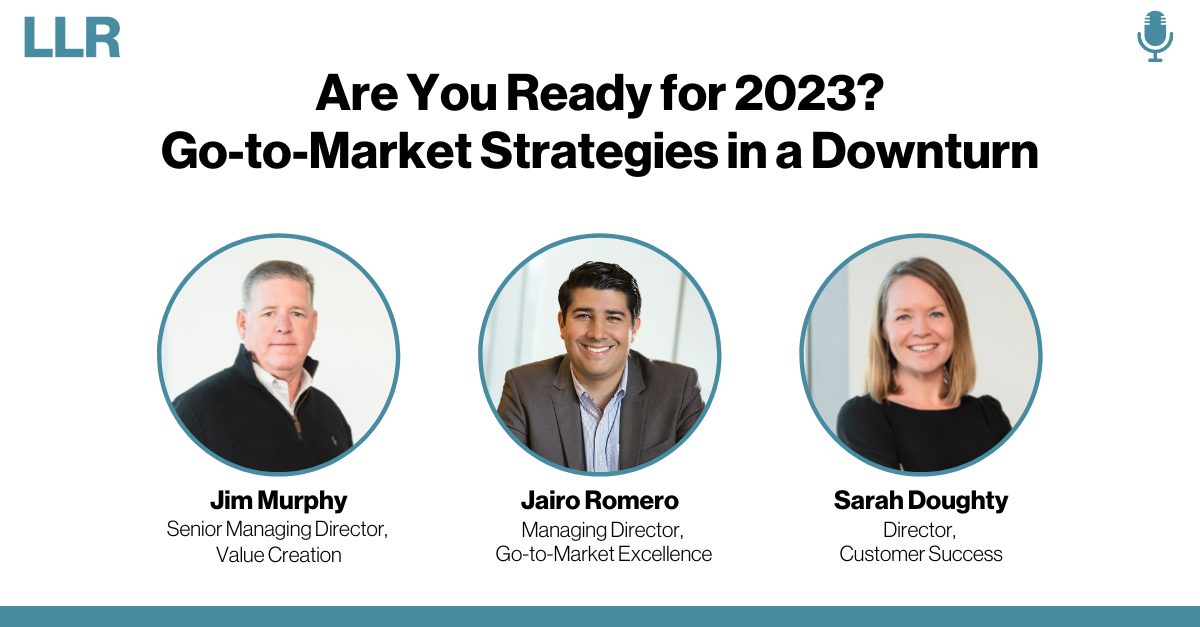 LLR

Are You Ready for 2023?
Go-to-Market Strategies in a Downturn

Jim Murphy
Senior Managing Director,
Value Creation

Jairo Romero
Managing Director,
Go-to-Market Excellence

Sarah Doughty
Director,
Customer Success